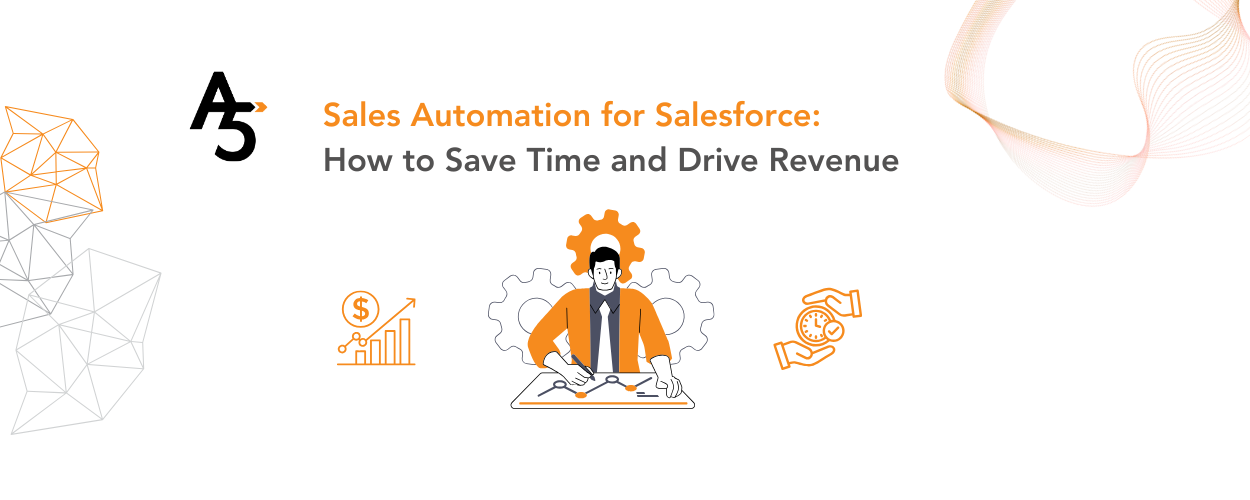 A5

Sales Automation for Salesforce:
How to Save Time and Drive Revenue

$